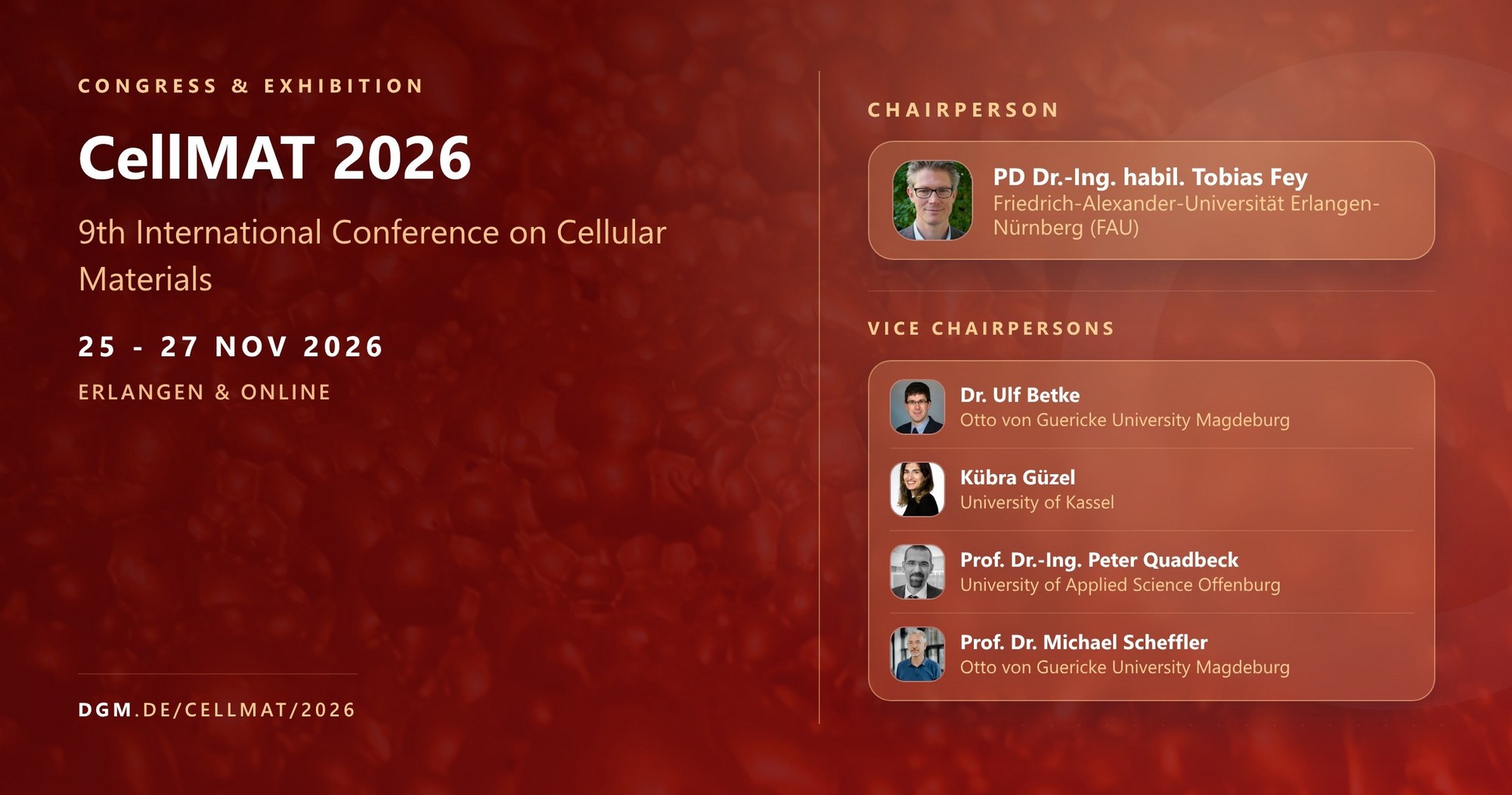 CONGRESS & EXHIBITION

CellMAT 2026

9th International Conference on Cellular Materials

25 - 27 NOV 2026

ERLANGEN & ONLINE

DGM.DE/CELLMAT/2026

CHAIRPERSON

PD Dr.-Ing. habil. Tobias Fey
Friedrich-Alexander-Universität Erlangen-Nürnberg (FAU)

VICE CHAIRPERSONS

Dr. Ulf Betke
Otto von Guericke University Magdeburg

Kübra Güzel
University of Kassel

Prof. Dr.-Ing. Peter Quadbeck
University of Applied Science Offenburg

Prof. Dr. Michael Scheffler
Otto von Guericke University Magdeburg